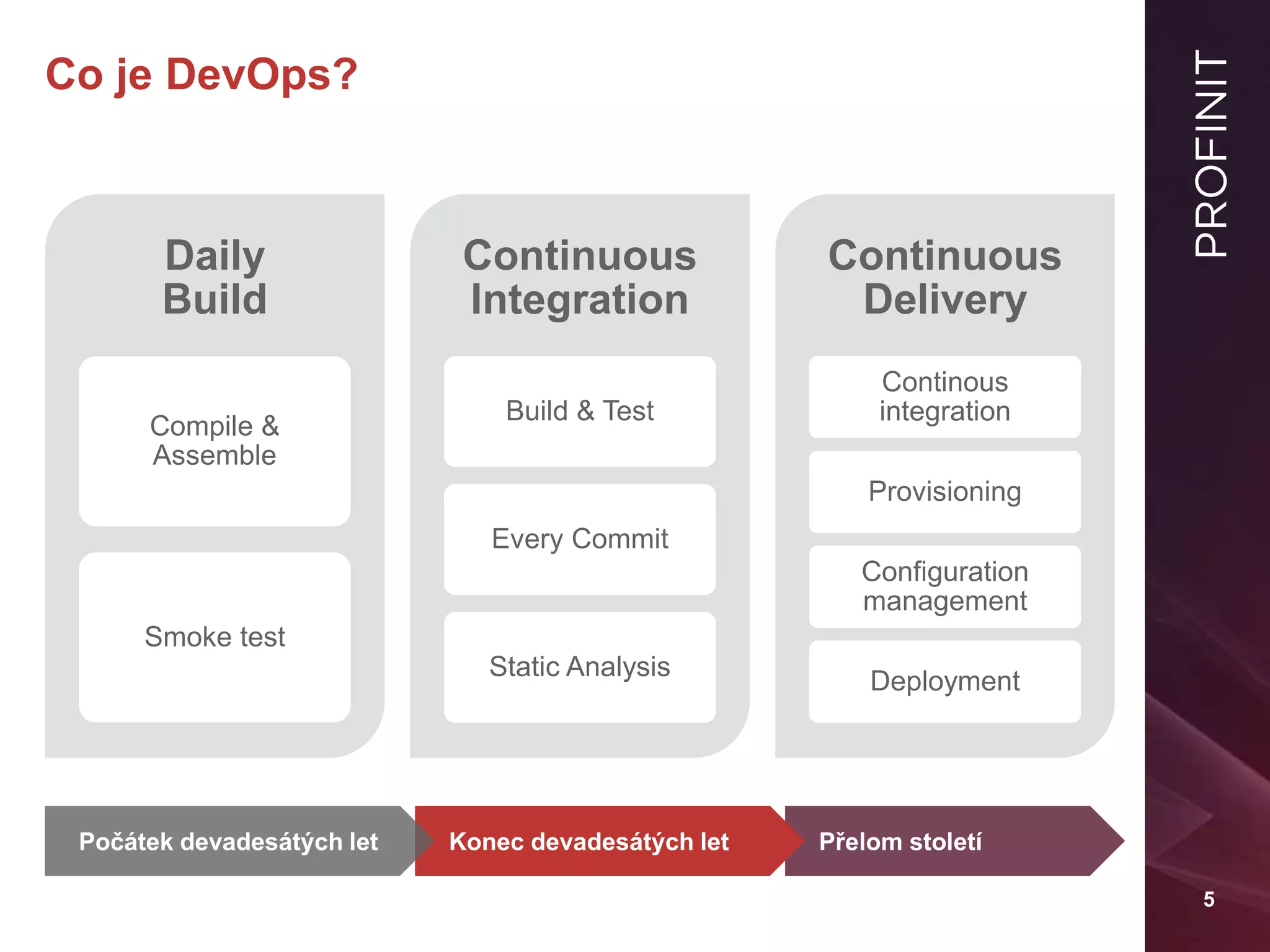 Co je DevOps?

Daily Build

Compile & Assemble

Smoke test

Continuous Integration

Build & Test

Every Commit

Static Analysis

Continuous Delivery

Continous integration

Provisioning

Configuration management

Deployment

Počátek devadesátých let

Konec devadesátých let

Přelom století

PROFINIT

5